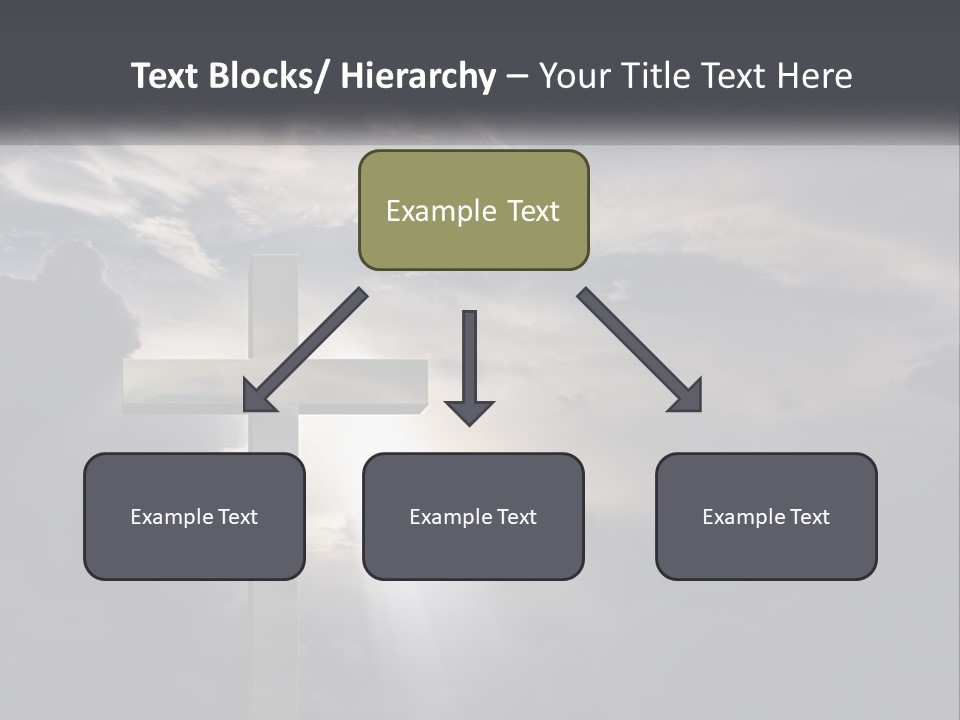 Text Blocks/ Hierarchy – Your Title Text Here

Example Text

Example Text

Example Text

Example Text